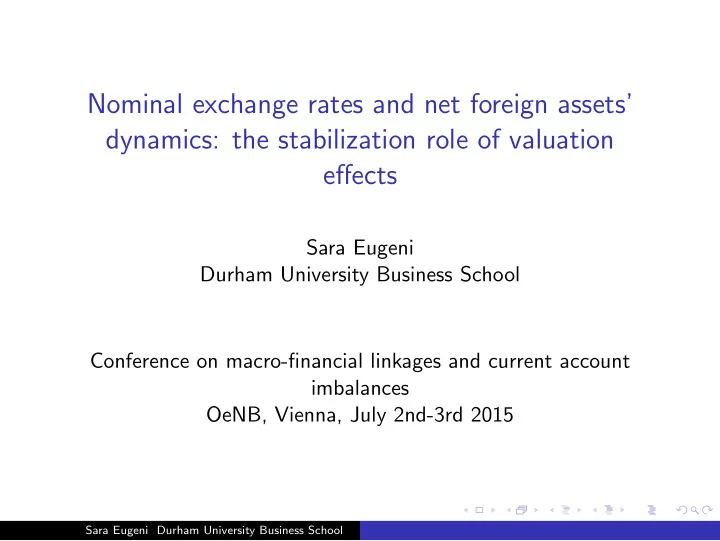 Nominal exchange rates and net foreign assets' dynamics: the stabilization role of valuation effects

Sara Eugeni
Durham University Business School

Conference on macro-financial linkages and current account imbalances
OeNB, Vienna, July 2nd-3rd 2015

Sara Eugeni Durham University Business School